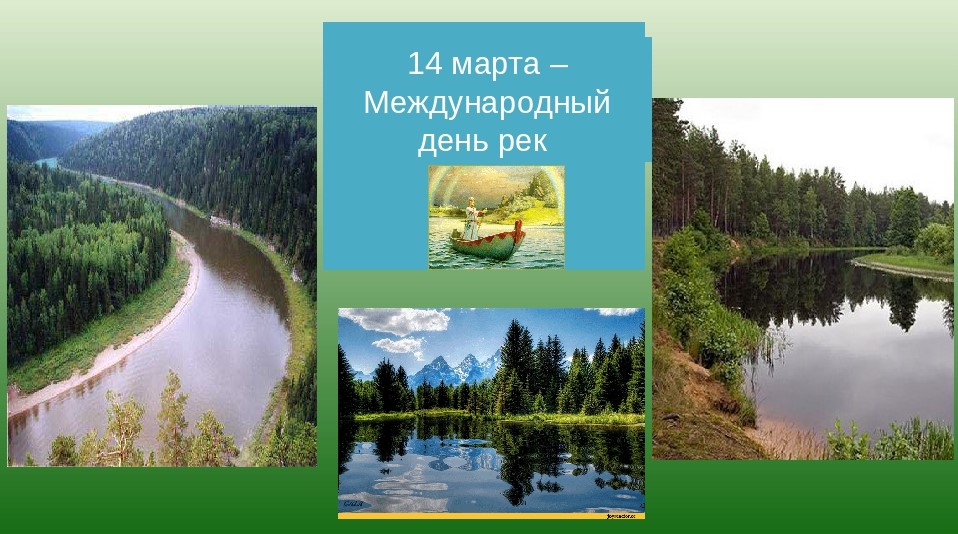 14 марта – Международный день рек